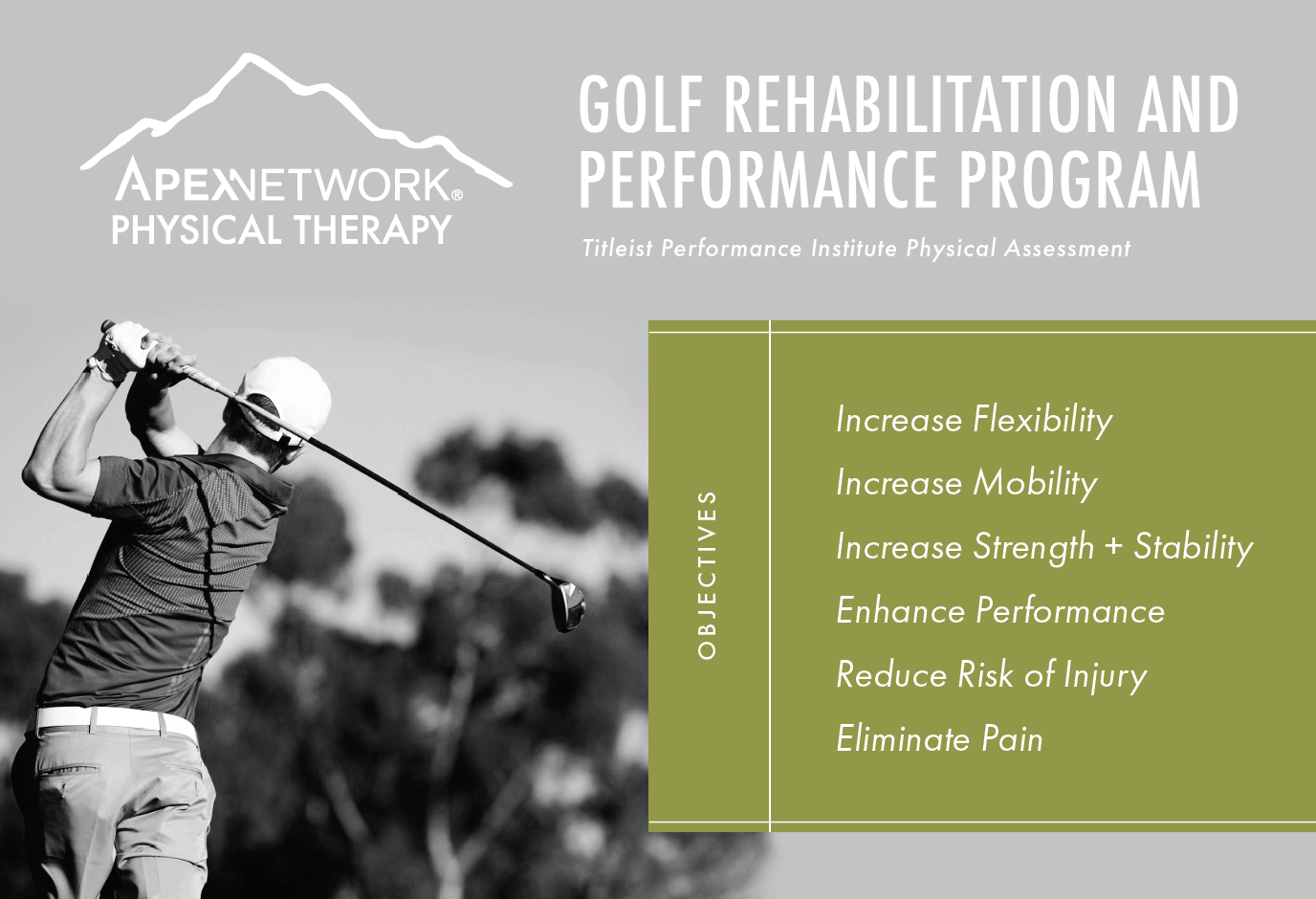 APEXNETWORK®
PHYSICAL THERAPY

GOLF REHABILITATION AND PERFORMANCE PROGRAM

Titleist Performance Institute Physical Assessment

OBJECTIVES

Increase Flexibility
Increase Mobility
Increase Strength + Stability
Enhance Performance
Reduce Risk of Injury
Eliminate Pain